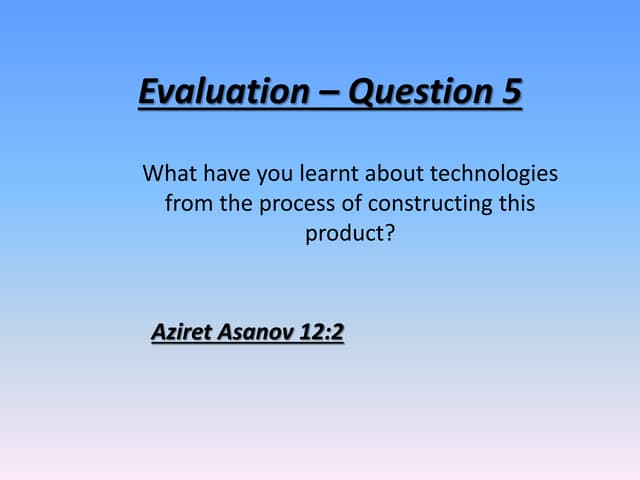 Evaluation – Question 5

What have you learnt about technologies from the process of constructing this product?

Aziret Asanov 12:2